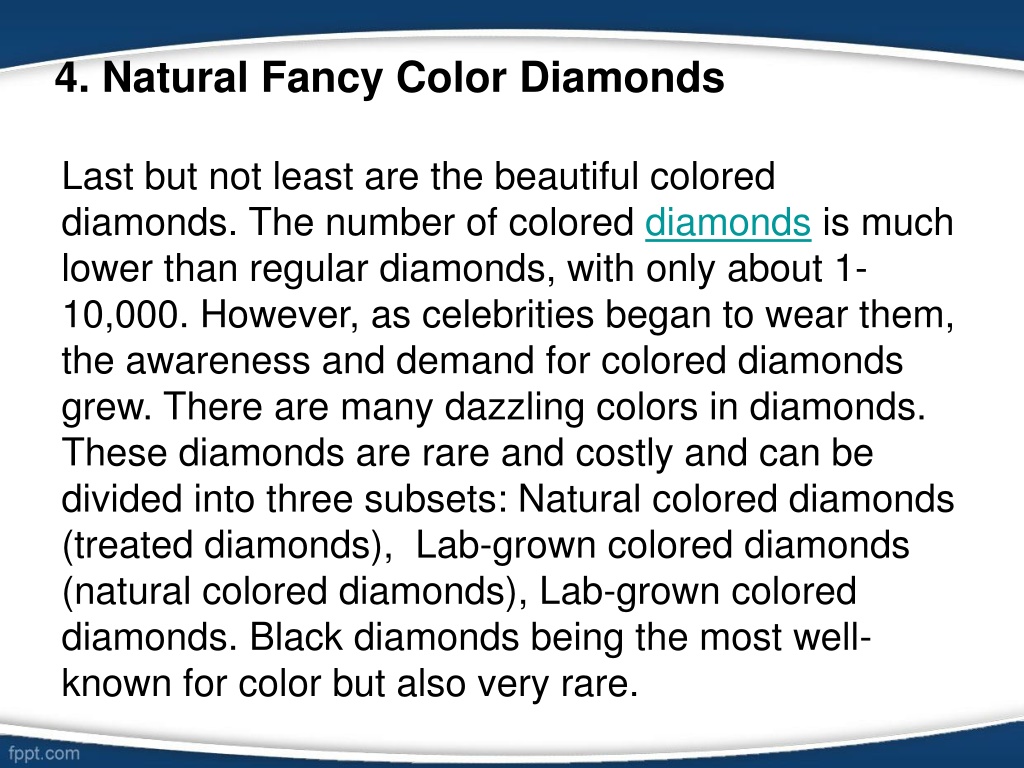 4. Natural Fancy Color Diamonds

Last but not least are the beautiful colored diamonds. The number of colored diamonds is much lower than regular diamonds, with only about 1-10,000. However, as celebrities began to wear them, the awareness and demand for colored diamonds grew. There are many dazzling colors in diamonds. These diamonds are rare and costly and can be divided into three subsets: Natural colored diamonds (treated diamonds), Lab-grown colored diamonds (natural colored diamonds), Lab-grown colored diamonds. Black diamonds being the most well-known for color but also very rare.

fppt.com